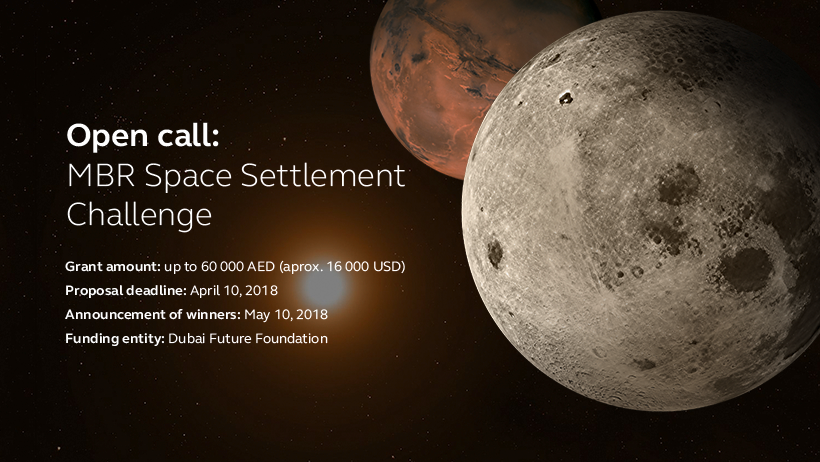 Open call:
MBR Space Settlement Challenge

Grant amount: up to 60 000 AED (aprox. 16 000 USD)
Proposal deadline: April 10, 2018
Announcement of winners: May 10, 2018
Funding entity: Dubai Future Foundation